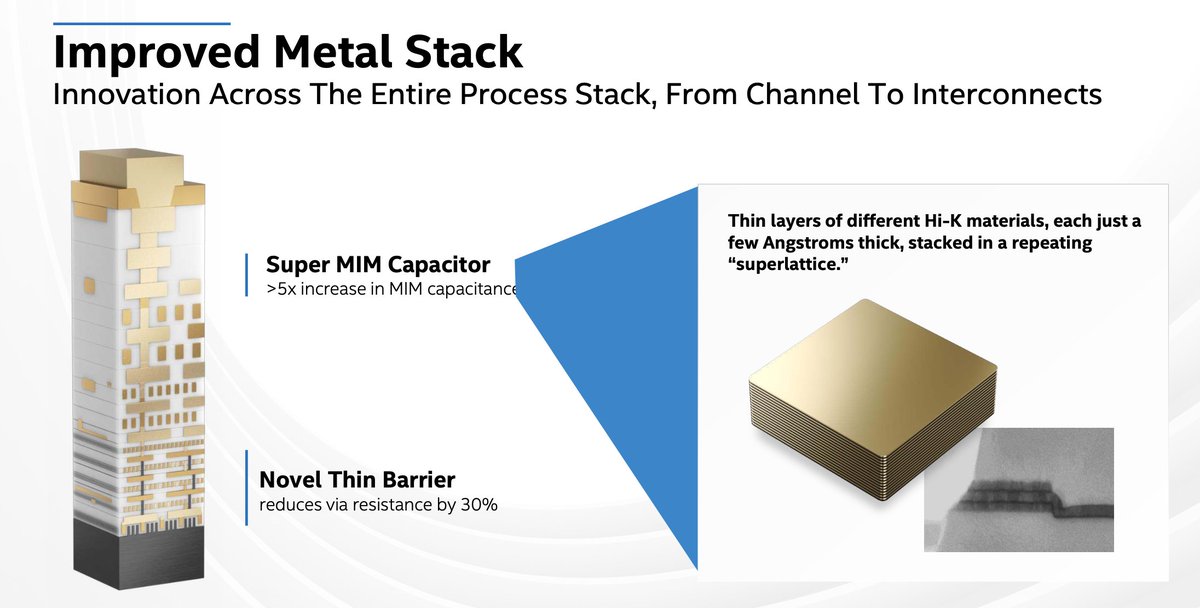 Improved Metal Stack
Innovation Across The Entire Process Stack, From Channel To Interconnects

Super MIM Capacitor
>5x increase in MIM capacitance

Novel Thin Barrier
reduces via resistance by 30%

Thin layers of different Hi-K materials, each just a few Angstroms thick, stacked in a repeating "superlattice."